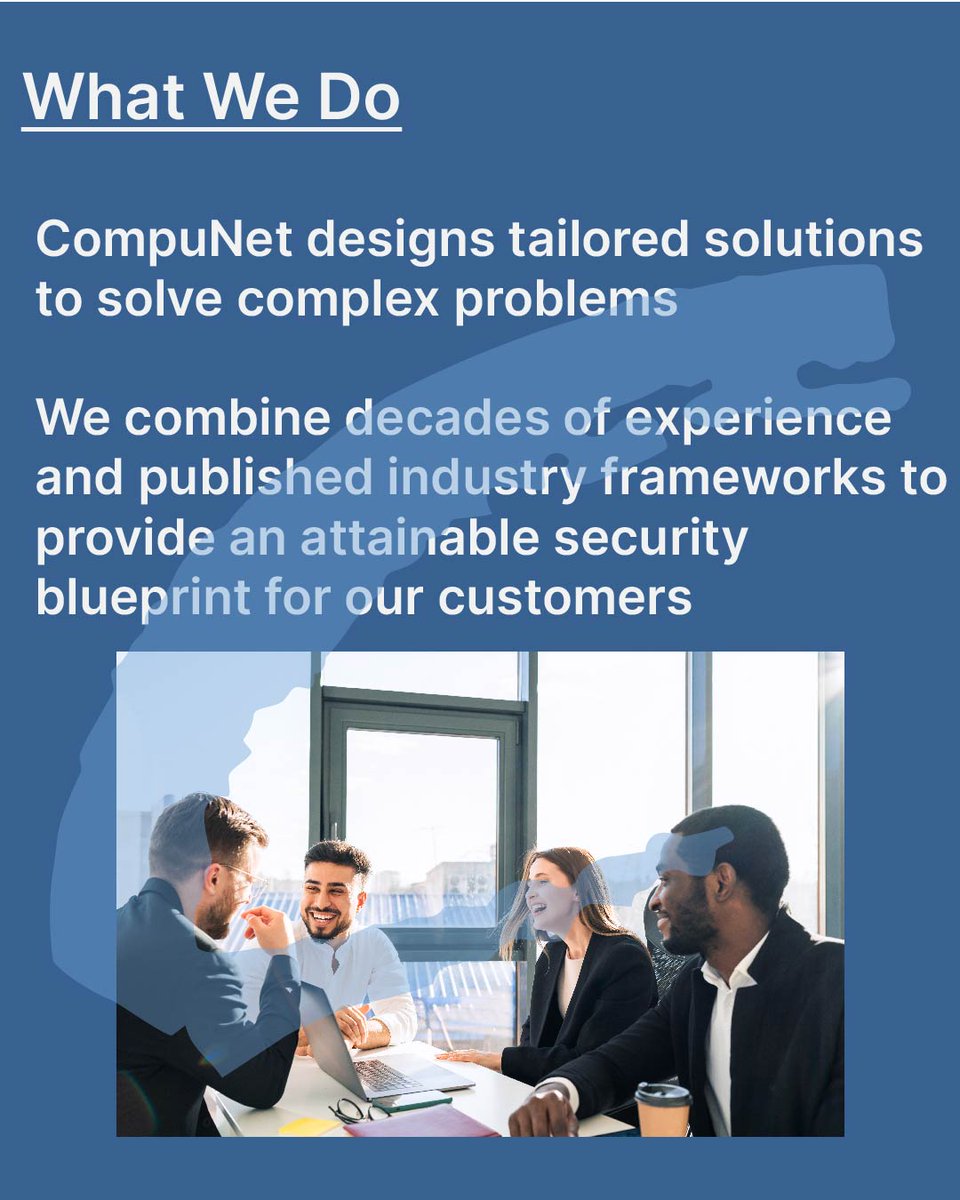 What We Do

CompuNet designs tailored solutions to solve complex problems

We combine decades of experience and published industry frameworks to provide an attainable security blueprint for our customers